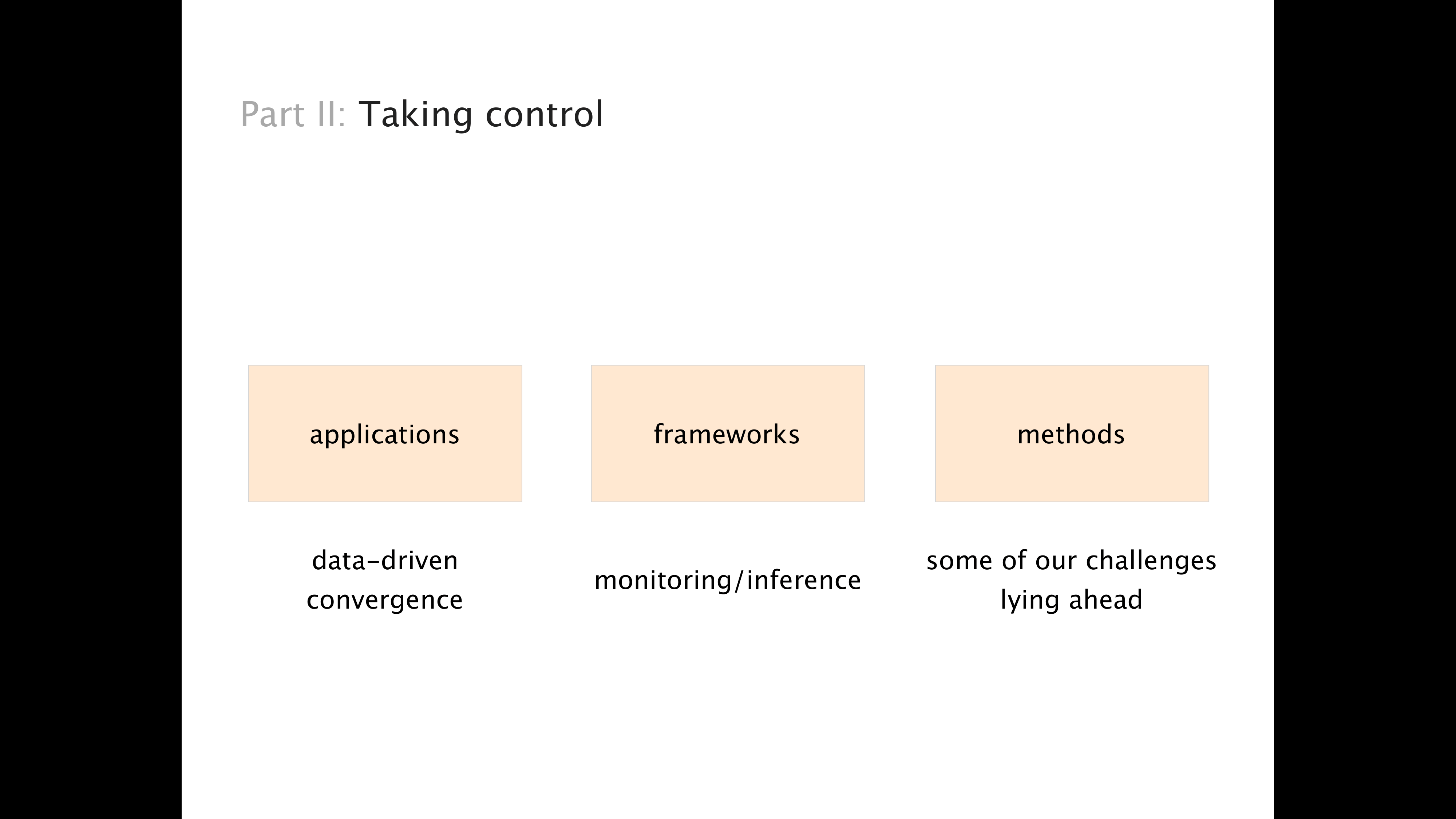 Part II: Taking control

applications

data-driven convergence

frameworks

monitoring/inference

methods

some of our challenges lying ahead